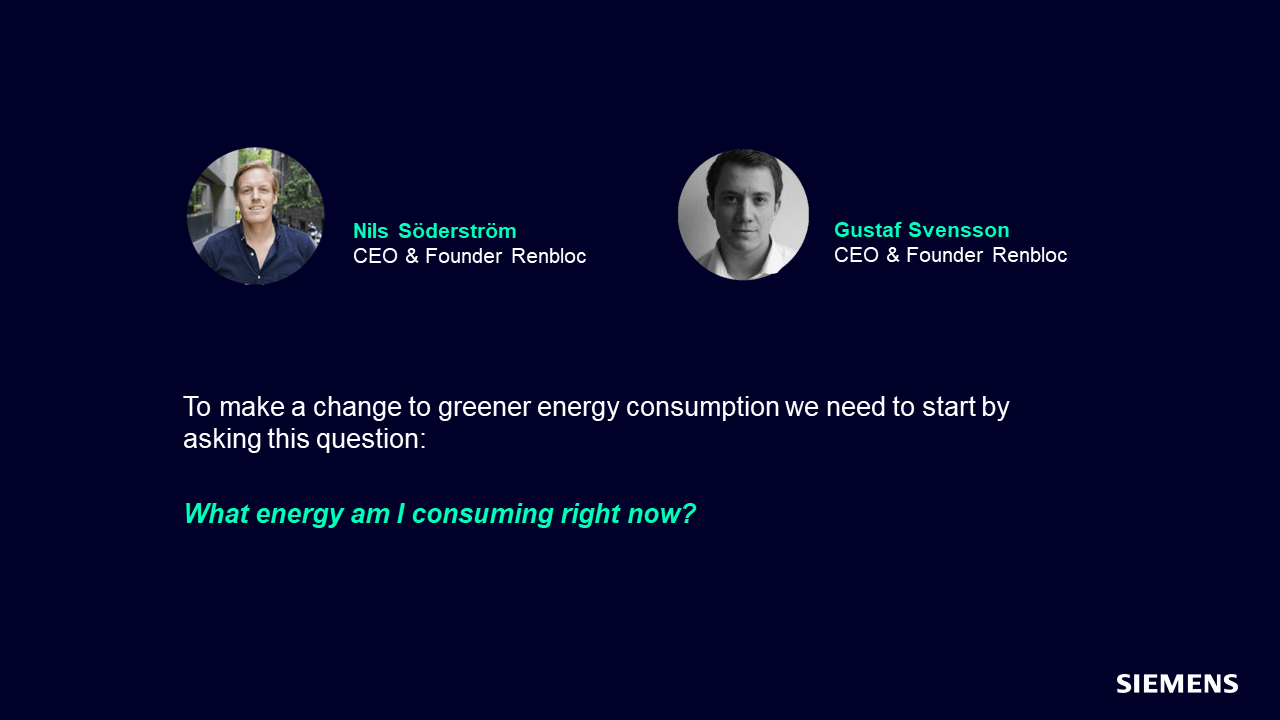 Nils Söderström
CEO & Founder Renbloc

Gustaf Svensson
CEO & Founder Renbloc

To make a change to greener energy consumption we need to start by asking this question:

What energy am I consuming right now?

SIEMENS